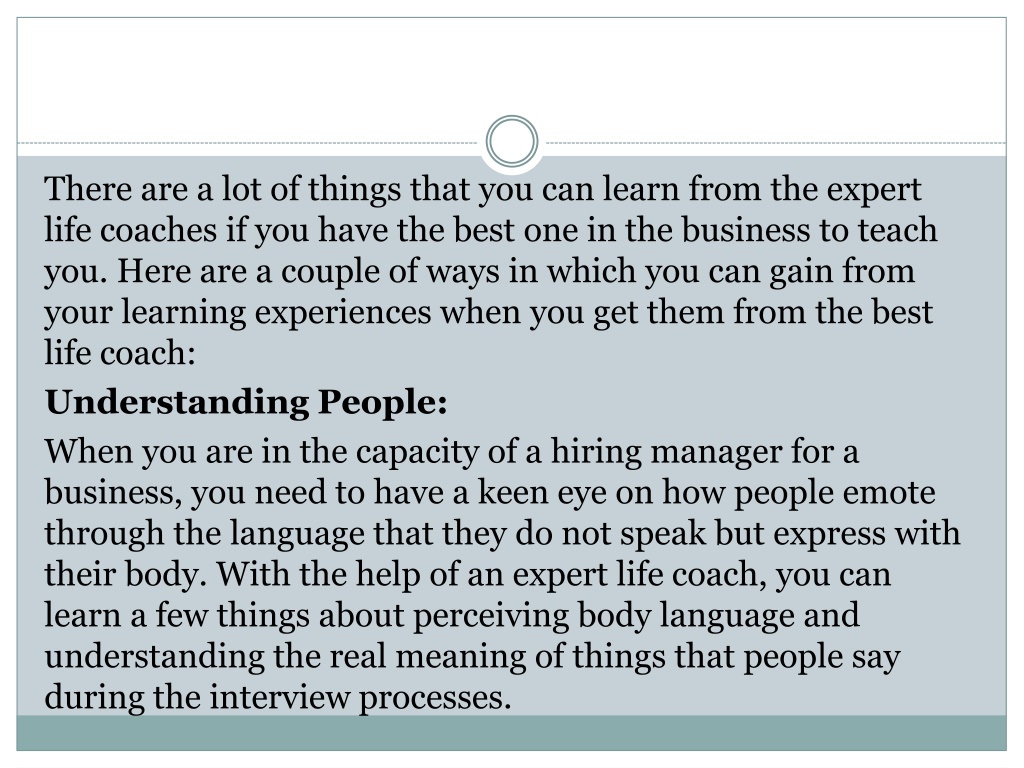 There are a lot of things that you can learn from the expert life coaches if you have the best one in the business to teach you. Here are a couple of ways in which you can gain from your learning experiences when you get them from the best life coach:

Understanding People:

When you are in the capacity of a hiring manager for a business, you need to have a keen eye on how people emote through the language that they do not speak but express with their body. With the help of an expert life coach, you can learn a few things about perceiving body language and understanding the real meaning of things that people say during the interview processes.